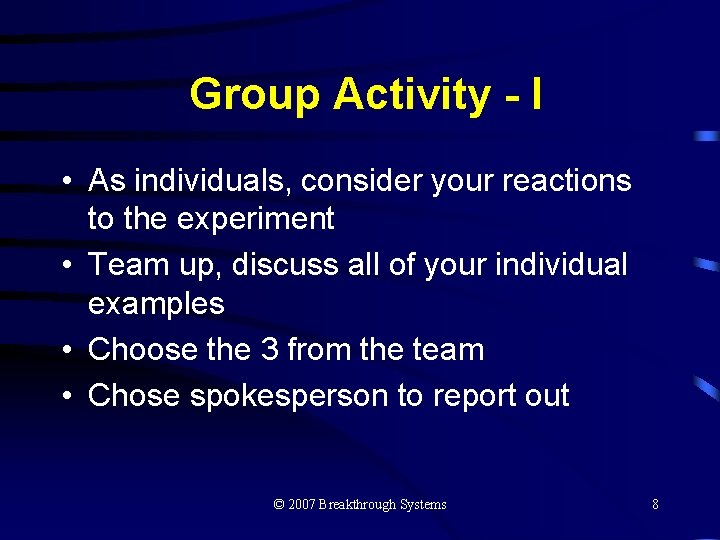 Group Activity - I

• As individuals, consider your reactions to the experiment
• Team up, discuss all of your individual examples
• Choose the 3 from the team
• Chose spokesperson to report out

© 2007 Breakthrough Systems

8